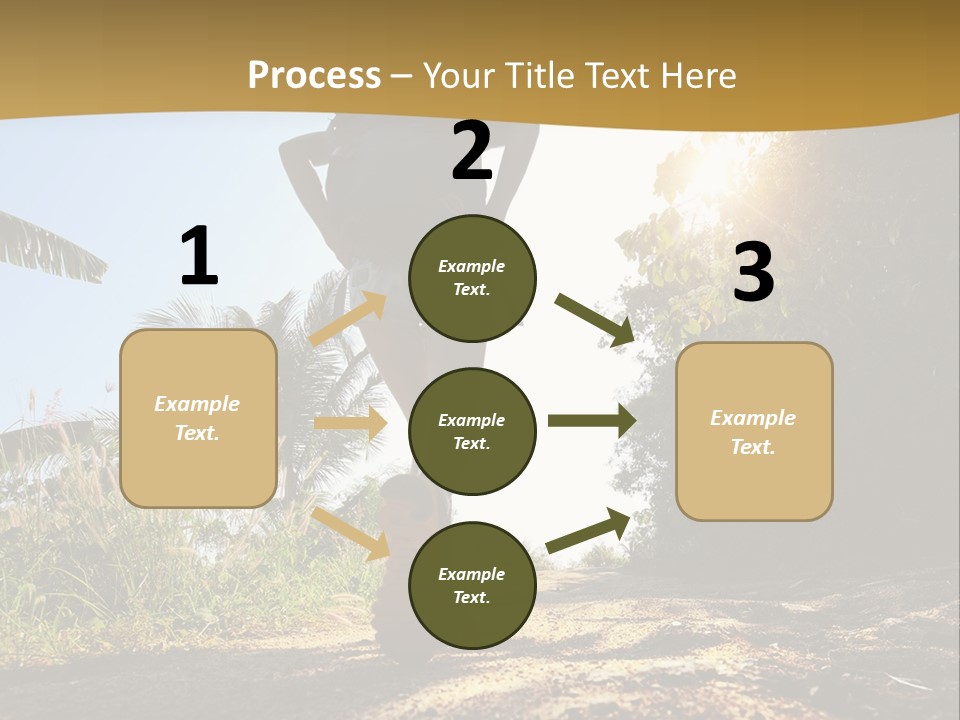 Process – Your Title Text Here

1

Example Text.

2

Example Text.

Example Text.

Example Text.

3

Example Text.